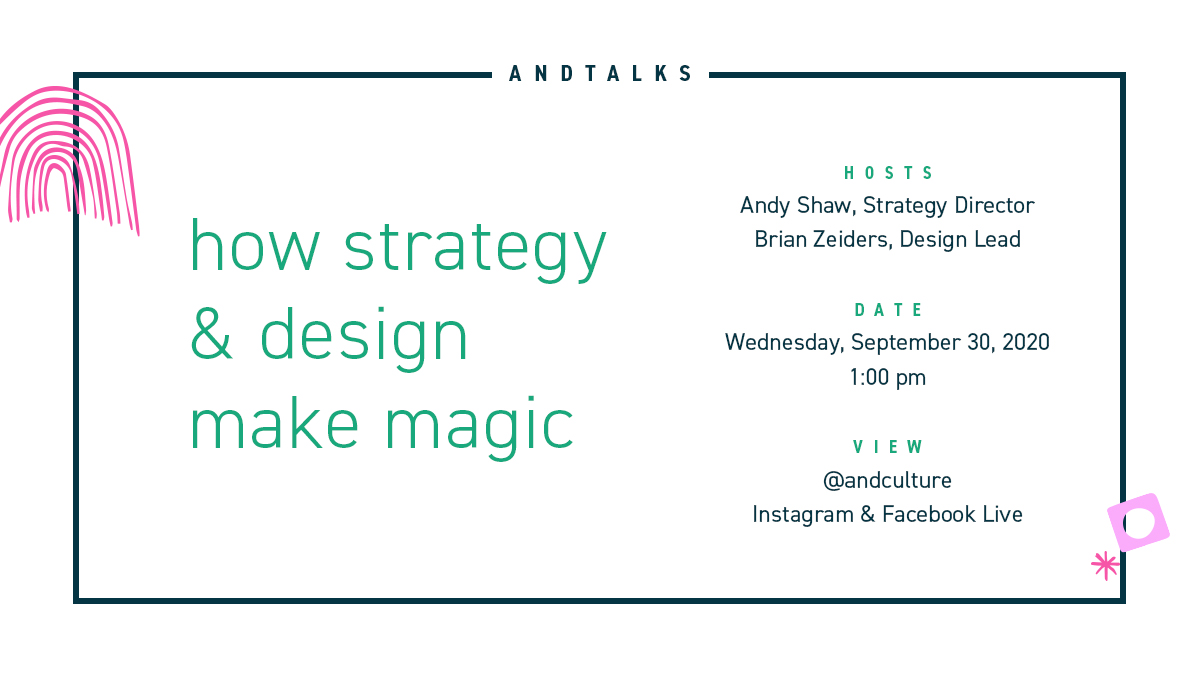 ANDTALKS

how strategy & design make magic

HOSTS
Andy Shaw, Strategy Director
Brian Zeiders, Design Lead

DATE
Wednesday, September 30, 2020
1:00 pm

VIEW
@andculture
Instagram & Facebook Live